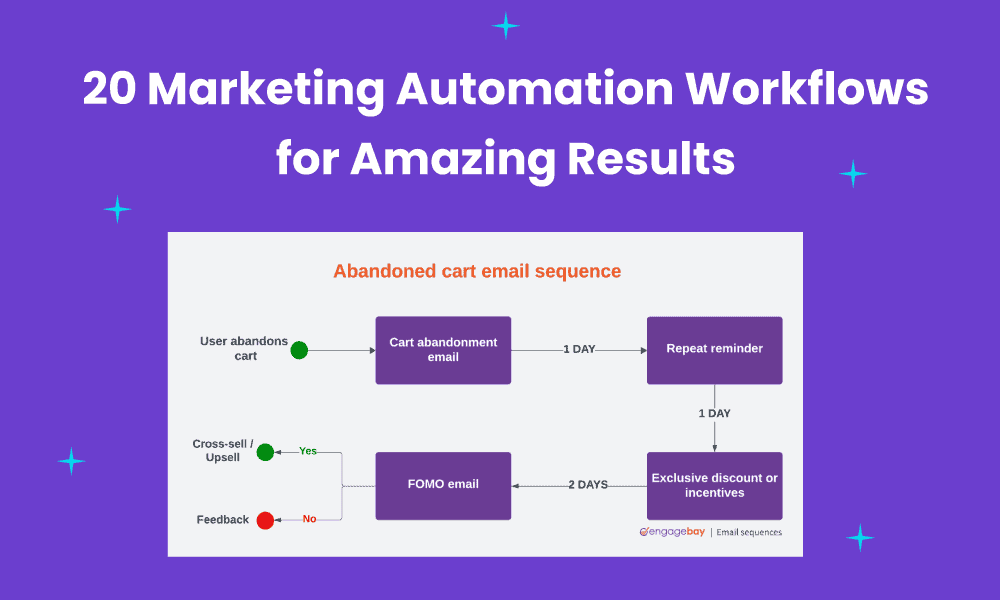 20 Marketing Automation Workflows for Amazing Results

Abandoned cart email sequence

User abandons cart

Cart abandonment email

1 DAY

Repeat reminder

1 DAY

Exclusive discount or incentives

2 DAYS

FOMO email

Yes

Cross-sell / Upsell

No

Feedback

engagebay | Email sequences